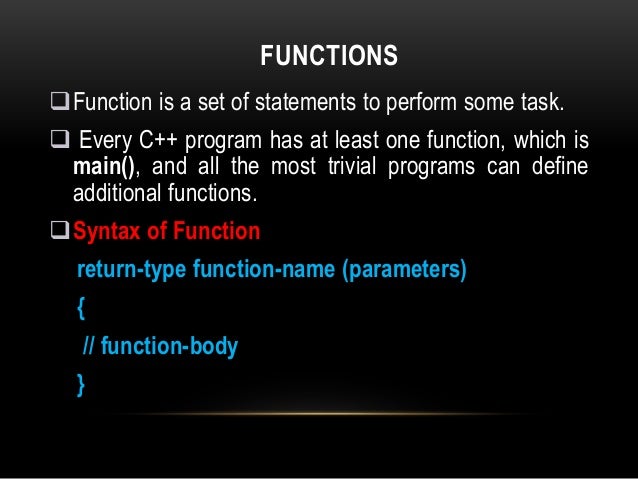 FUNCTIONS

❑ Function is a set of statements to perform some task.

❑ Every C++ program has at least one function, which is main(), and all the most trivial programs can define additional functions.

❑ Syntax of Function

return-type function-name (parameters)

{

// function-body

}